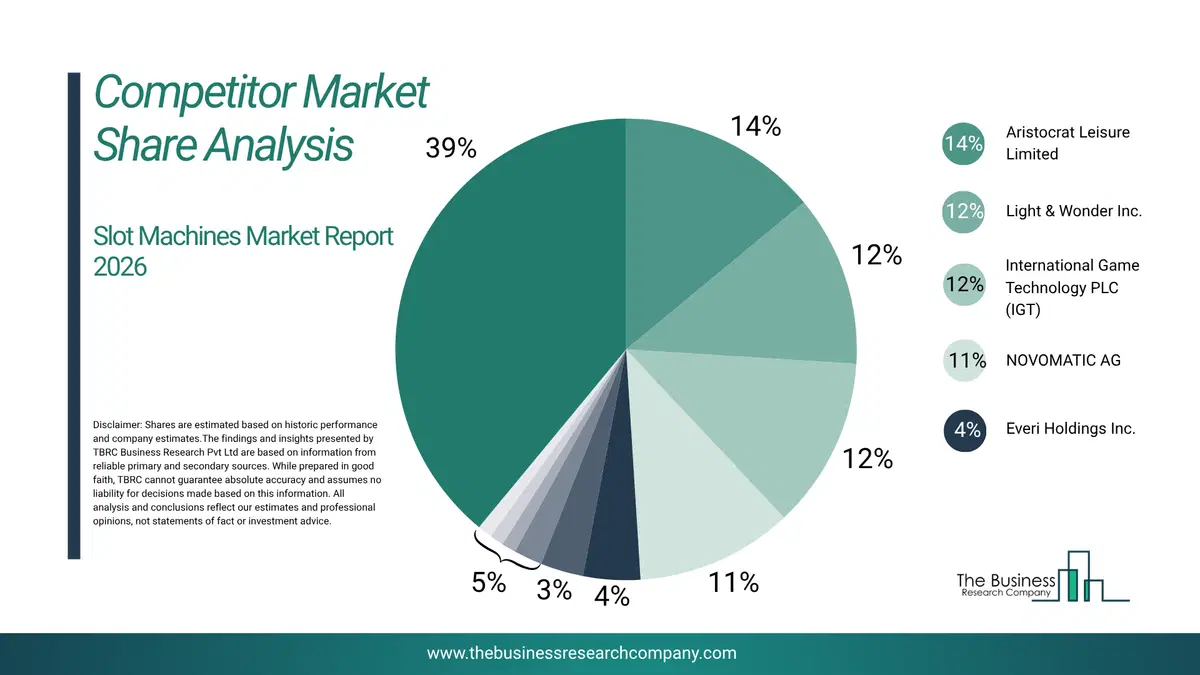 Competitor Market Share Analysis

Slot Machines Market Report 2026

Disclaimer: Shares are estimated based on historic performance and company estimates.The findings and insights presented by TBRC Business Research Pvt Ltd are based on information from reliable primary and secondary sources. While prepared in good faith, TBRC cannot guarantee absolute accuracy and assumes no liability for decisions made based on this information. All analysis and conclusions reflect our estimates and professional opinions, not statements of fact or investment advice.

39%
14%
12%
12%
11%
4%
3%
5%

14% Aristocrat Leisure Limited
12% Light & Wonder Inc.
12% International Game Technology PLC (IGT)
11% NOVOMATIC AG
4% Everi Holdings Inc.

The Business Research Company

www.thebusinessresearchcompany.com